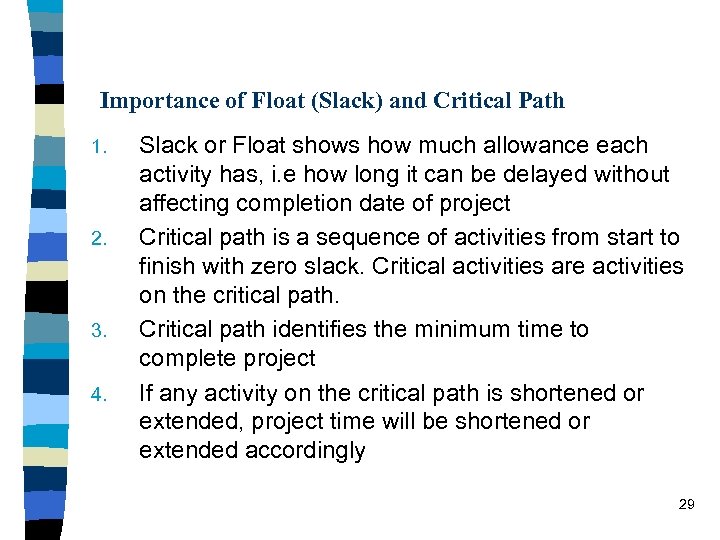 Importance of Float (Slack) and Critical Path

1. Slack or Float shows how much allowance each activity has, i.e how long it can be delayed without affecting completion date of project
2. Critical path is a sequence of activities from start to finish with zero slack. Critical activities are activities on the critical path.
3. Critical path identifies the minimum time to complete project
4. If any activity on the critical path is shortened or extended, project time will be shortened or extended accordingly

29